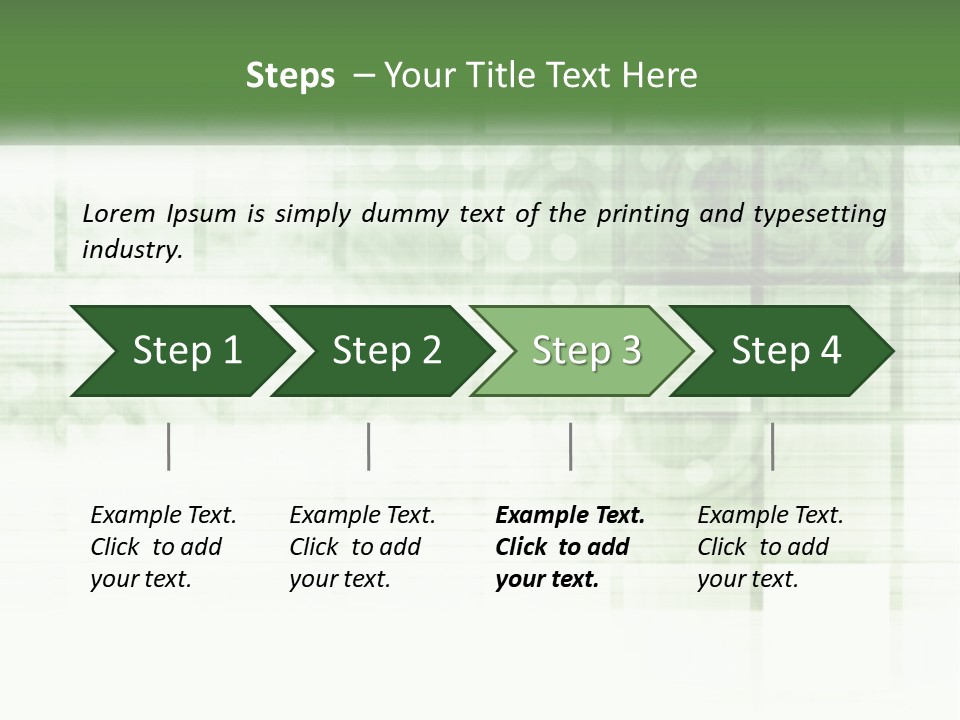 Steps – Your Title Text Here

Lorem Ipsum is simply dummy text of the printing and typesetting industry.

Step 1

Step 2

Step 3

Step 4

Example Text. Click to add your text.

Example Text. Click to add your text.

Example Text. Click to add your text.

Example Text. Click to add your text.